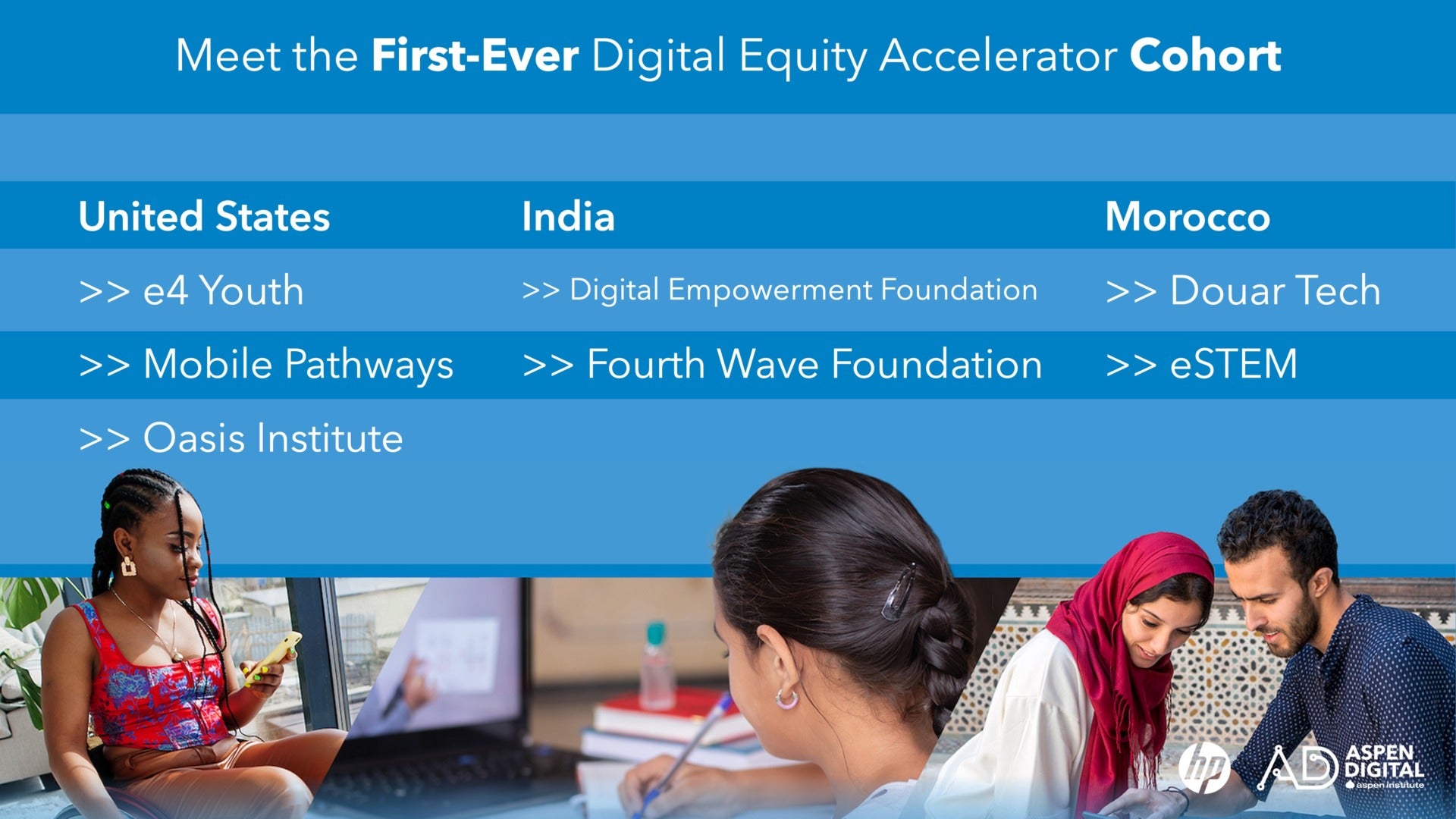 Meet the First-Ever Digital Equity Accelerator Cohort

United States

>> e4 Youth

>> Mobile Pathways

>> Oasis Institute

India

>> Digital Empowerment Foundation

>> Fourth Wave Foundation

Morocco

>> Douar Tech

>> eSTEM

hp

AD ASPEN DIGITAL aspen institute